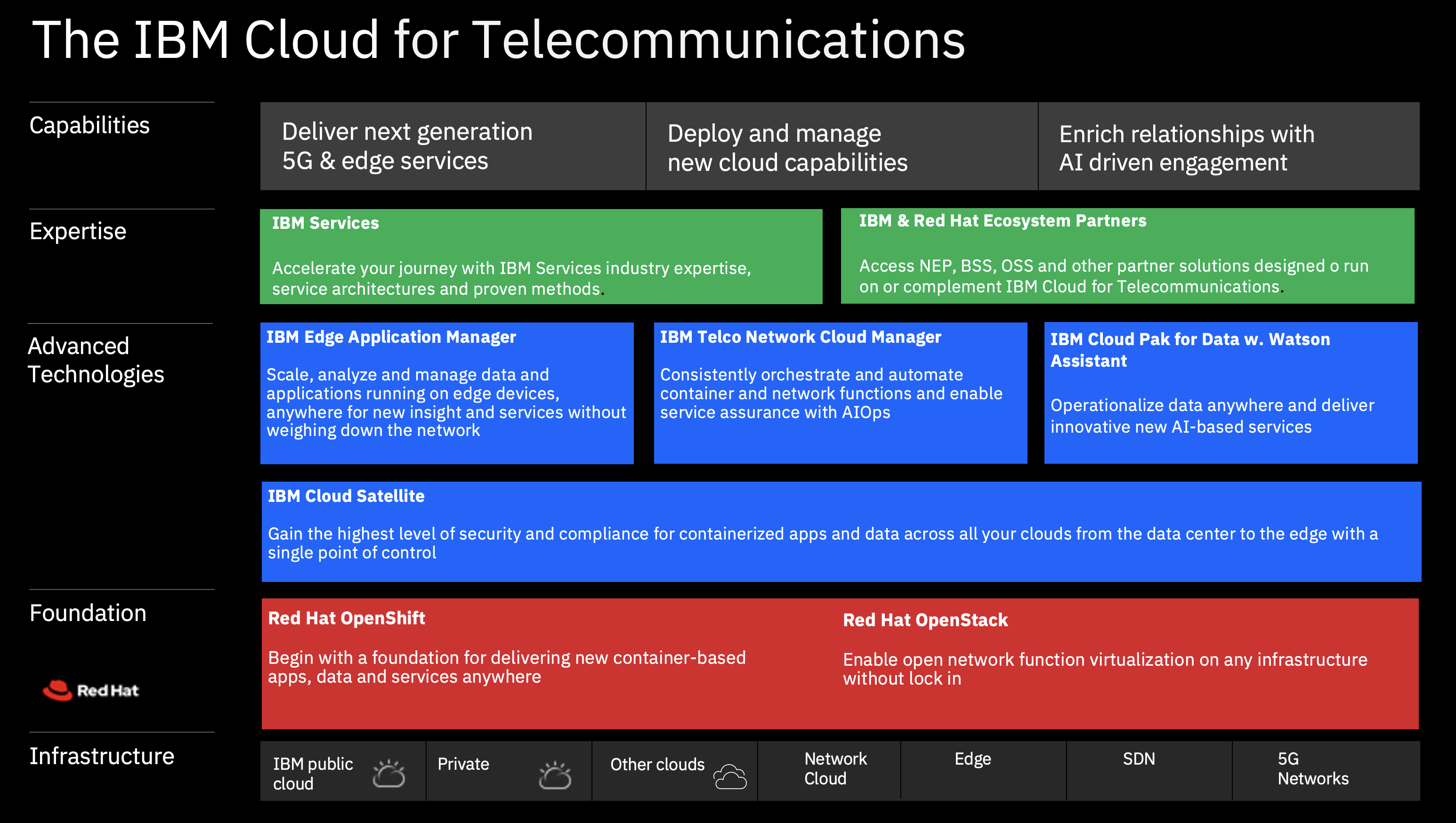 The IBM Cloud for Telecommunications

Capabilities

Deliver next generation 5G & edge services

Deploy and manage new cloud capabilities

Enrich relationships with AI driven engagement

Expertise

IBM Services

Accelerate your journey with IBM Services industry expertise, service architectures and proven methods.

IBM & Red Hat Ecosystem Partners

Access NEP, BSS, OSS and other partner solutions designed o run on or complement IBM Cloud for Telecommunications.

Advanced Technologies

IBM Edge Application Manager

Scale, analyze and manage data and applications running on edge devices, anywhere for new insight and services without weighing down the network

IBM Telco Network Cloud Manager

Consistently orchestrate and automate container and network functions and enable service assurance with AIOps

IBM Cloud Pak for Data w. Watson Assistant

Operationalize data anywhere and deliver innovative new AI-based services

IBM Cloud Satellite

Gain the highest level of security and compliance for containerized apps and data across all your clouds from the data center to the edge with a single point of control

Foundation

Red Hat

Red Hat OpenShift

Begin with a foundation for delivering new container-based apps, data and services anywhere

Red Hat OpenStack

Enable open network function virtualization on any infrastructure without lock in

Infrastructure

IBM public cloud

Private

Other clouds

Network Cloud

Edge

SDN

5G Networks